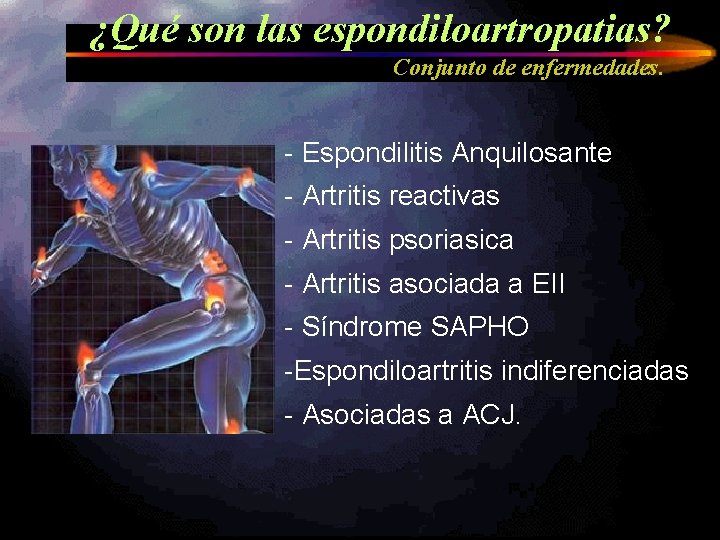 ¿Qué son las espondiloartropatias?
Conjunto de enfermedades.

- Espondilitis Anquilosante
- Artritis reactivas
- Artritis psoriasica
- Artritis asociada a EII
- Síndrome SAPHO
-Espondiloartritis indiferenciadas
- Asociadas a ACJ.